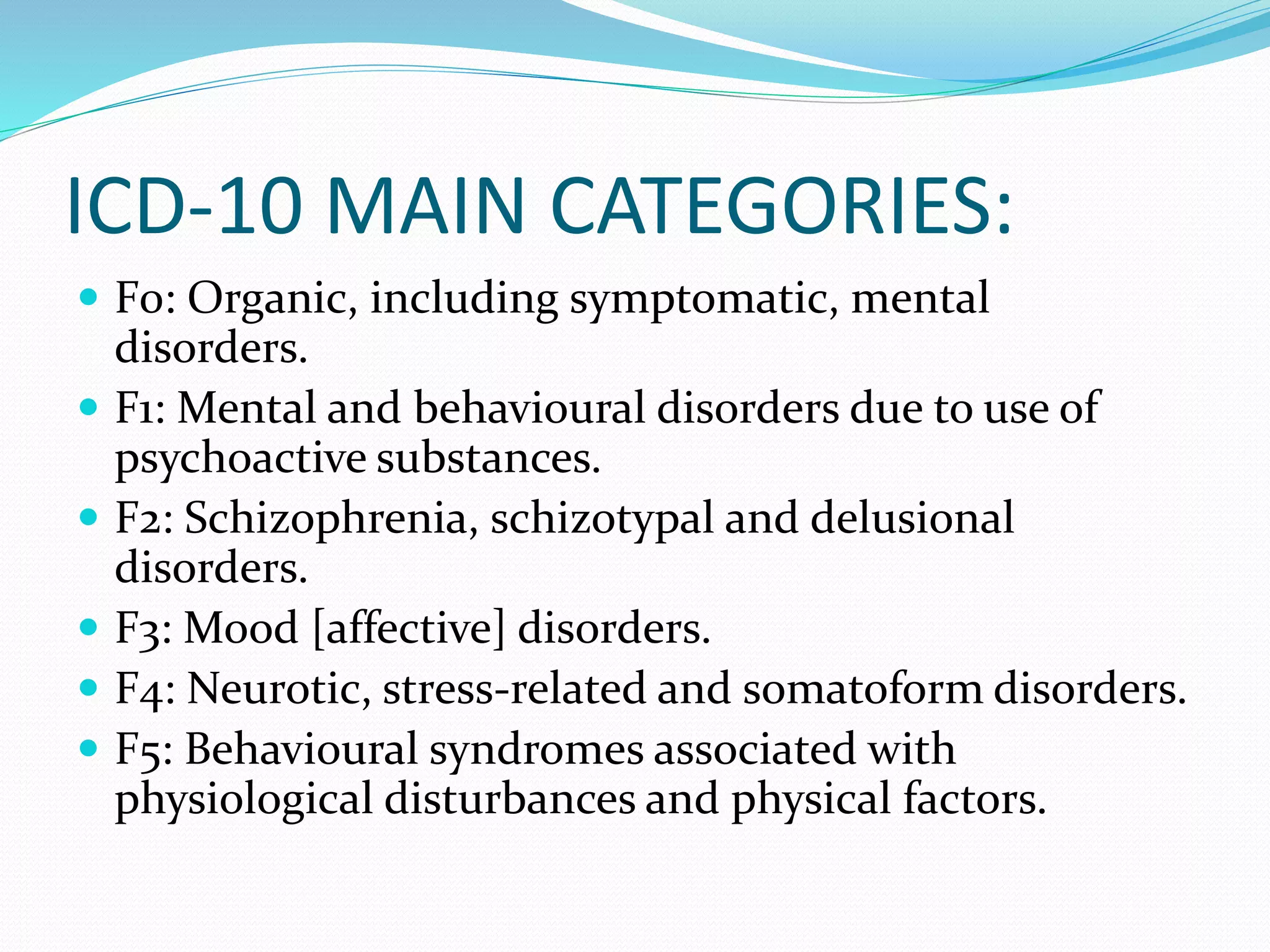 ICD-10 MAIN CATEGORIES:

- F0: Organic, including symptomatic, mental disorders.
- F1: Mental and behavioural disorders due to use of psychoactive substances.
- F2: Schizophrenia, schizotypal and delusional disorders.
- F3: Mood [affective] disorders.
- F4: Neurotic, stress-related and somatoform disorders.
- F5: Behavioural syndromes associated with physiological disturbances and physical factors.